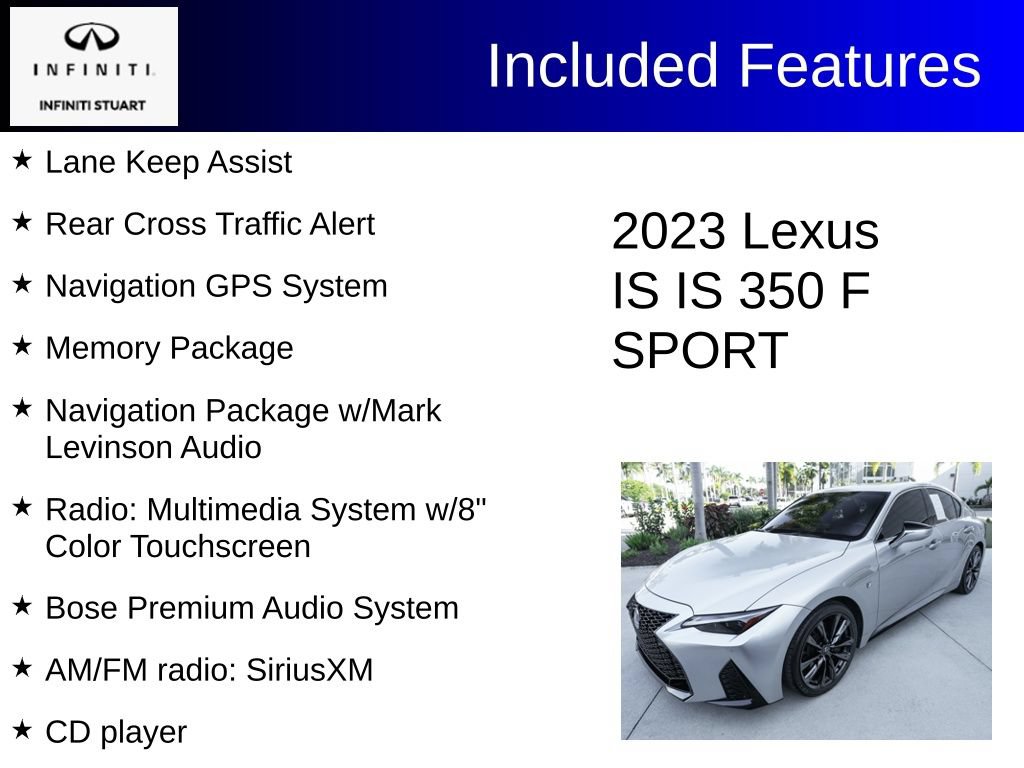 INFINITI.
INFINITI STUART

Included Features

★ Lane Keep Assist

★ Rear Cross Traffic Alert

★ Navigation GPS System

★ Memory Package

★ Navigation Package w/Mark Levinson Audio

★ Radio: Multimedia System w/8" Color Touchscreen

★ Bose Premium Audio System

★ AM/FM radio: SiriusXM

★ CD player

2023 Lexus IS IS 350 F SPORT